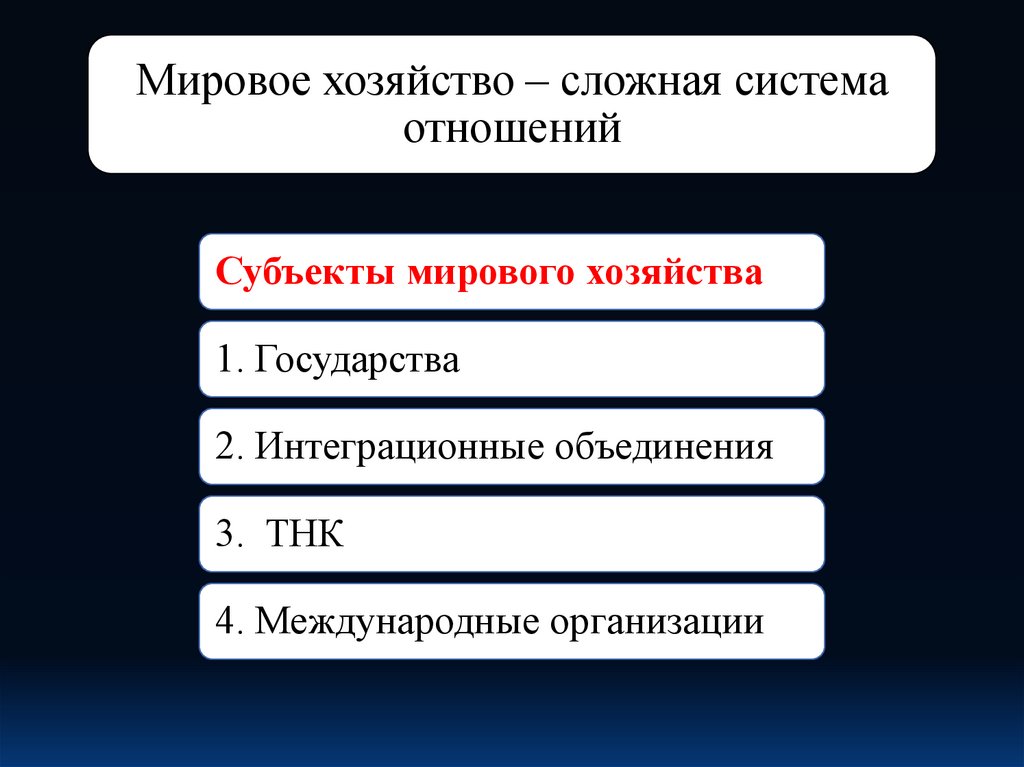 Мировое хозяйство – сложная система отношений

Субъекты мирового хозяйства

1. Государства

2. Интеграционные объединения

3. ТНК

4. Международные организации